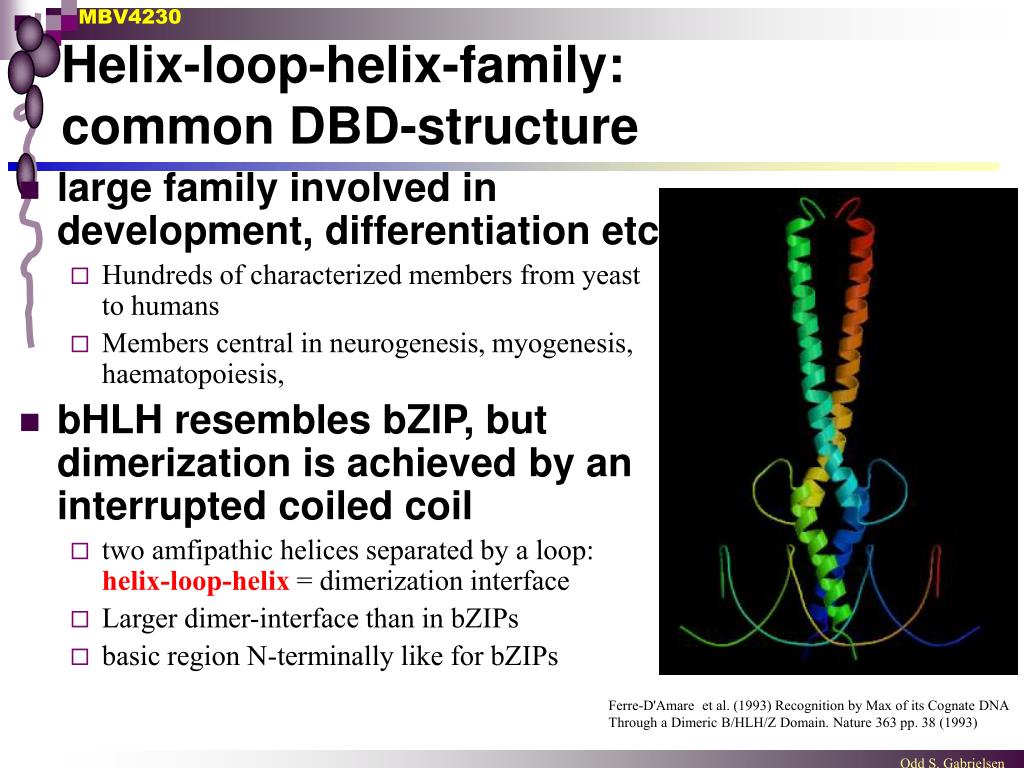 MBV4230

Helix-loop-helix-family: common DBD-structure

large family involved in development, differentiation etc

Hundreds of characterized members from yeast to humans

Members central in neurogenesis, myogenesis, haematopoiesis,

bHLH resembles bZIP, but dimerization is achieved by an interrupted coiled coil

two amfipathic helices separated by a loop: helix-loop-helix = dimerization interface

Larger dimer-interface than in bZIPs

basic region N-terminally like for bZIPs

Ferre-D'Amare et al. (1993) Recognition by Max of its Cognate DNA Through a Dimeric B/HLH/Z Domain. Nature 363 pp. 38 (1993)

Odd S. Gabrielsen